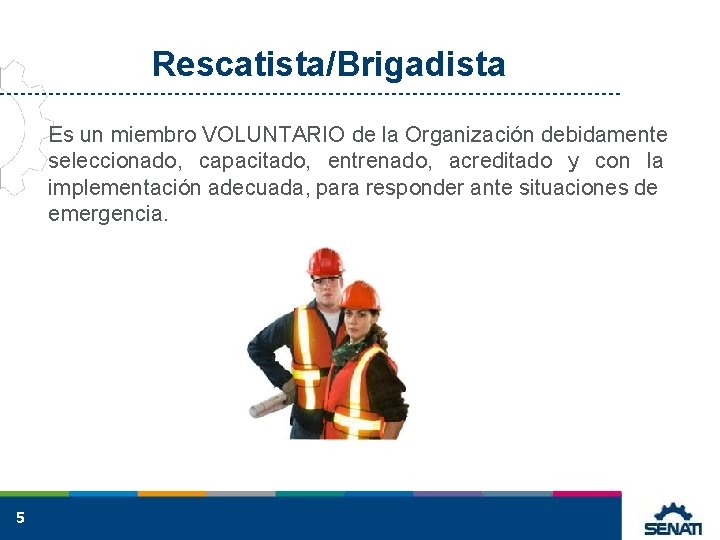 Rescatista/Brigadista

Es un miembro VOLUNTARIO de la Organización debidamente seleccionado, capacitado, entrenado, acreditado y con la implementación adecuada, para responder ante situaciones de emergencia.

5

SENATI